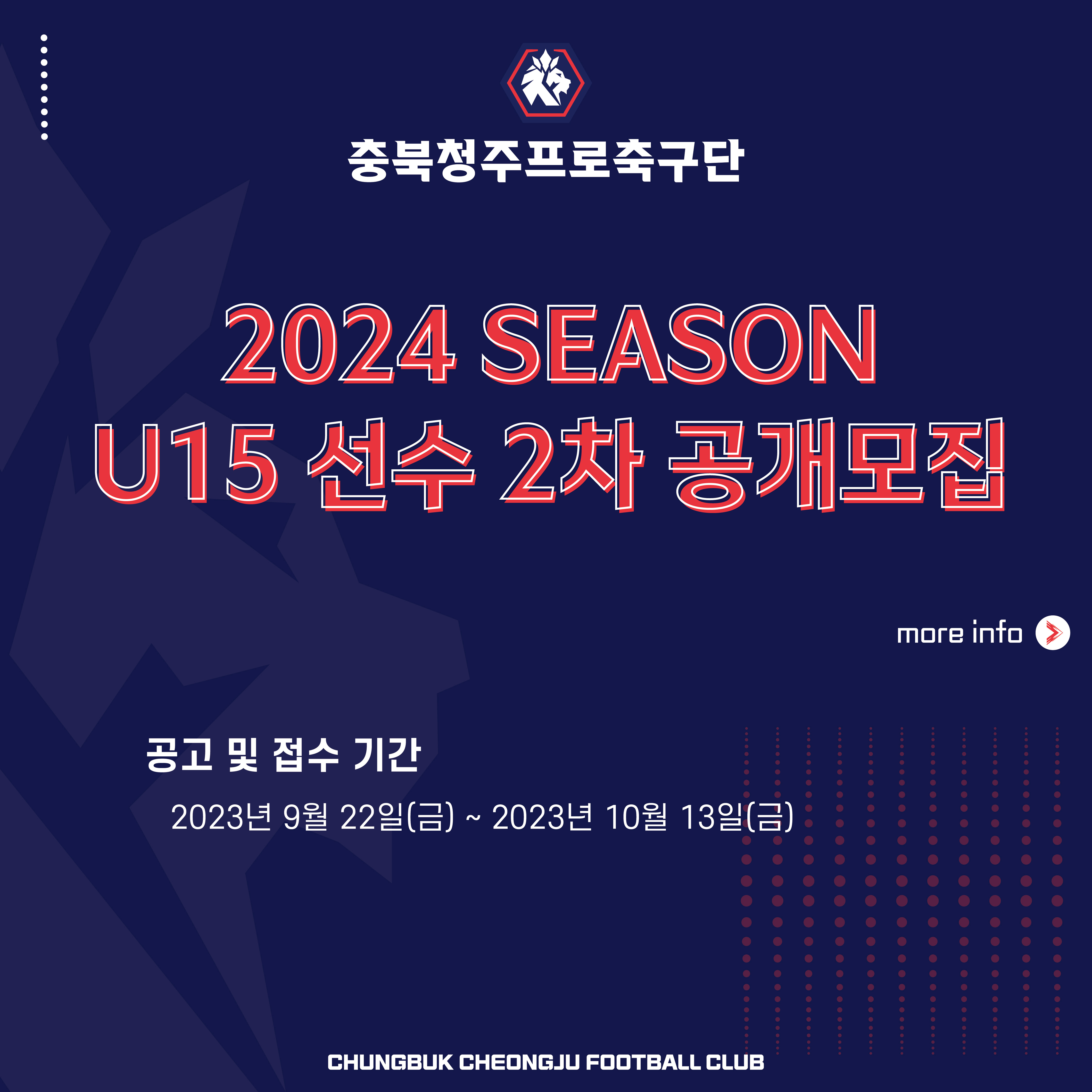 충북청주프로축구단

2024 SEASON
U15 선수 2차 공개모집

more info

공고 및 접수 기간

2023년 9월 22일(금) ~ 2023년 10월 13일(금)

CHUNGBUK CHEONGJU FOOTBALL CLUB